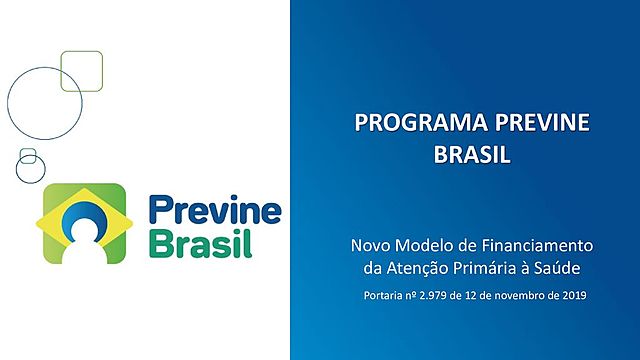 Previne Brasil

PROGRAMA PREVINE BRASIL

Novo Modelo de Financiamento da Atenção Primária à Saúde

Portaria nº 2.979 de 12 de novembro de 2019